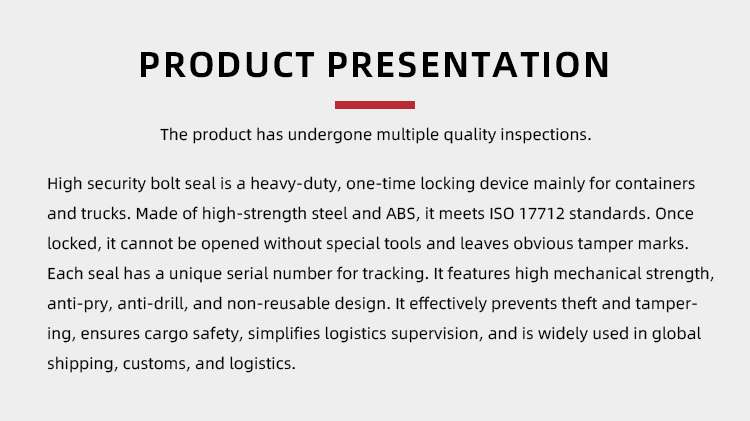 PRODUCT PRESENTATION

The product has undergone multiple quality inspections.

High security bolt seal is a heavy-duty, one-time locking device mainly for containers and trucks. Made of high-strength steel and ABS, it meets ISO 17712 standards. Once locked, it cannot be opened without special tools and leaves obvious tamper marks. Each seal has a unique serial number for tracking. It features high mechanical strength, anti-pry, anti-drill, and non-reusable design. It effectively prevents theft and tampering, ensures cargo safety, simplifies logistics supervision, and is widely used in global shipping, customs, and logistics.